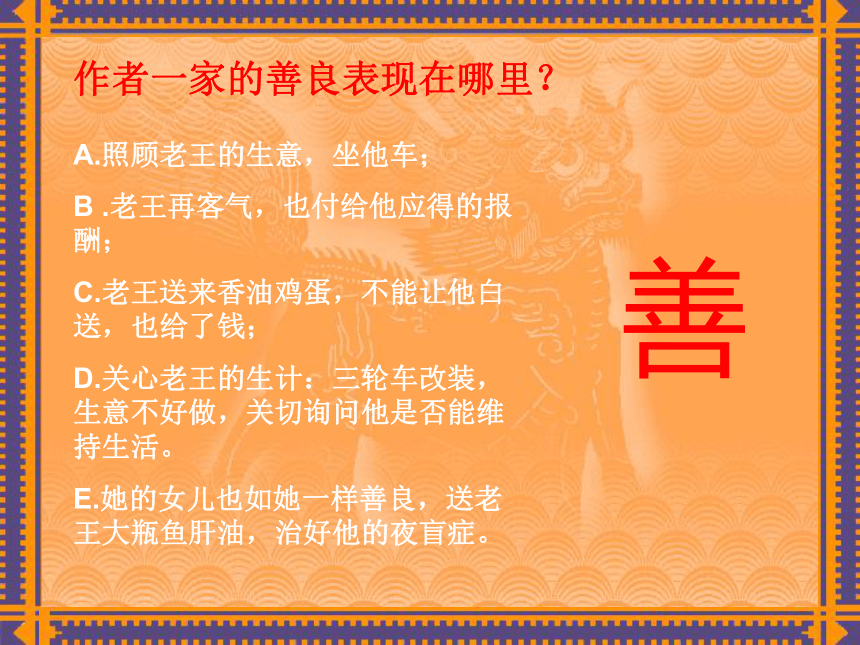 作者一家的善良表现在哪里？

A.照顾老王的生意，坐他车；

B .老王再客气，也付给他应得的报酬；

C.老王送来香油鸡蛋，不能让他白送，也给了钱；

D.关心老王的生计：三轮车改装，生意不好做，关切询问他是否能维持生活。

E.她的女儿也如她一样善良，送老王大瓶鱼肝油，治好他的夜盲症。

善